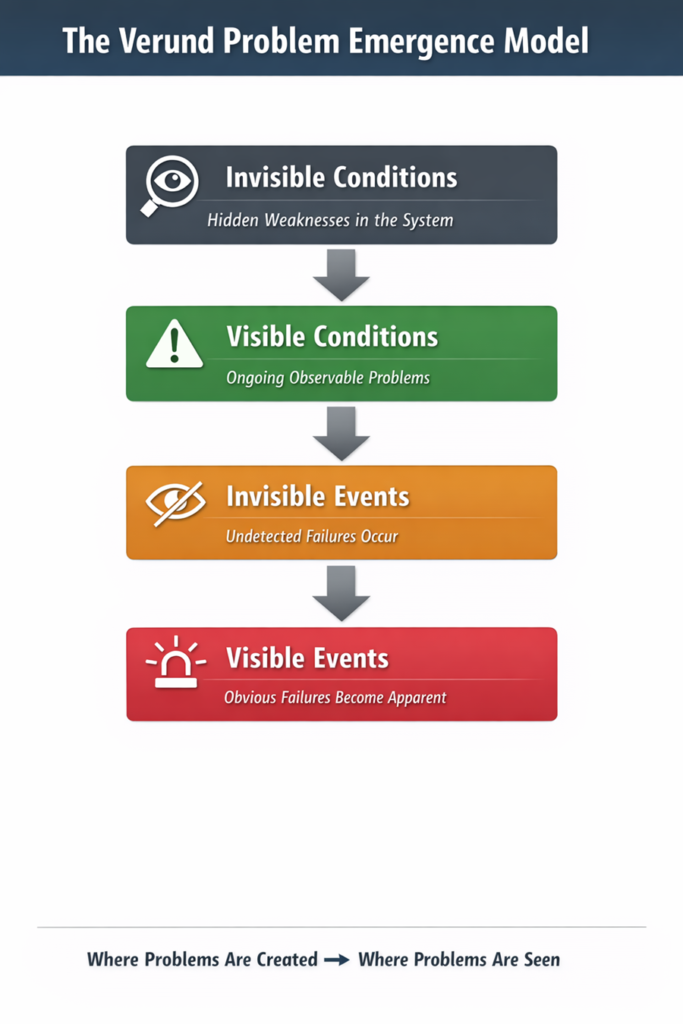 The Verund Problem Emergence Model

Invisible Conditions
Hidden Weaknesses in the System

Visible Conditions
Ongoing Observable Problems

Invisible Events
Undetected Failures Occur

Visible Events
Obvious Failures Become Apparent

Where Problems Are Created → Where Problems Are Seen